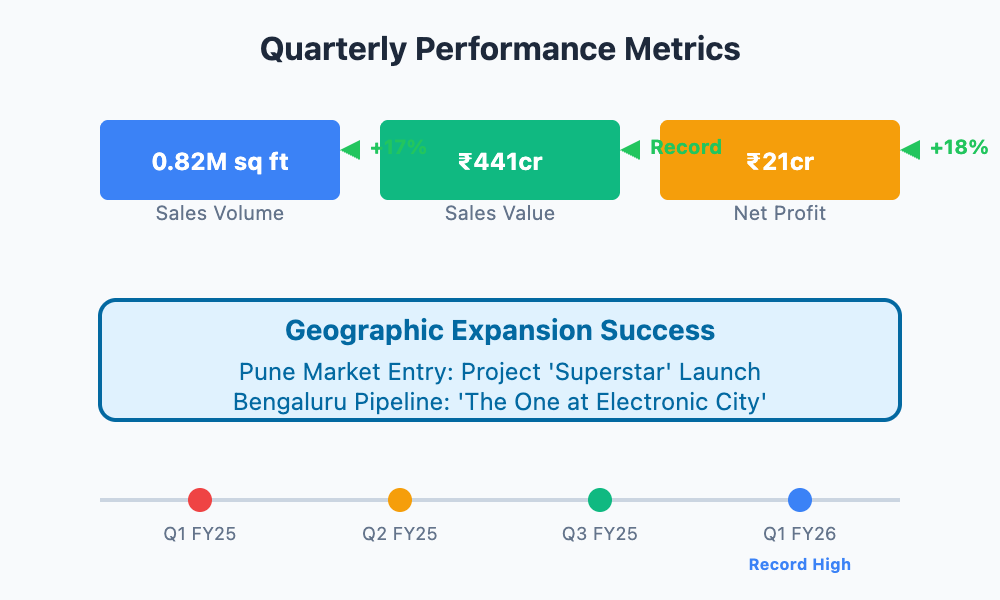 Quarterly Performance Metrics

0.82M sq ft
+17%
Sales Volume

₹441cr
Record
Sales Value

₹21cr
+18%
Net Profit

Geographic Expansion Success
Pune Market Entry: Project 'Superstar' Launch
Bengaluru Pipeline: 'The One at Electronic City'

Q1 FY25
Q2 FY25
Q3 FY25
Q1 FY26
Record High